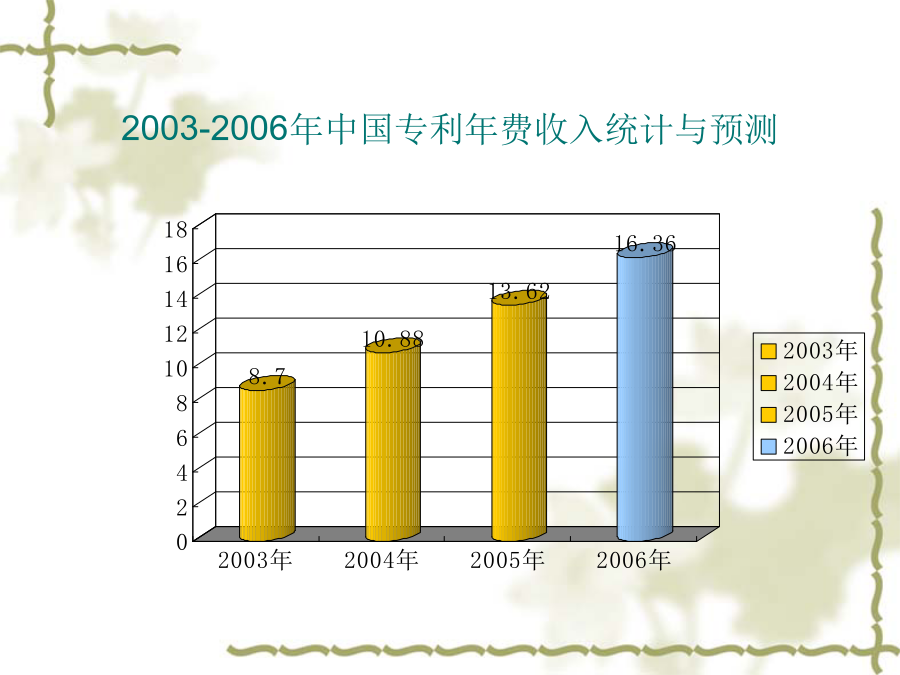 2003-2006年中国专利年费收入统计与预测

18
16
14
12
10
8
6
4
2
0

8.7
10.88
13.62
16.36

2003年
2004年
2005年
2006年

2003年
2004年
2005年
2006年